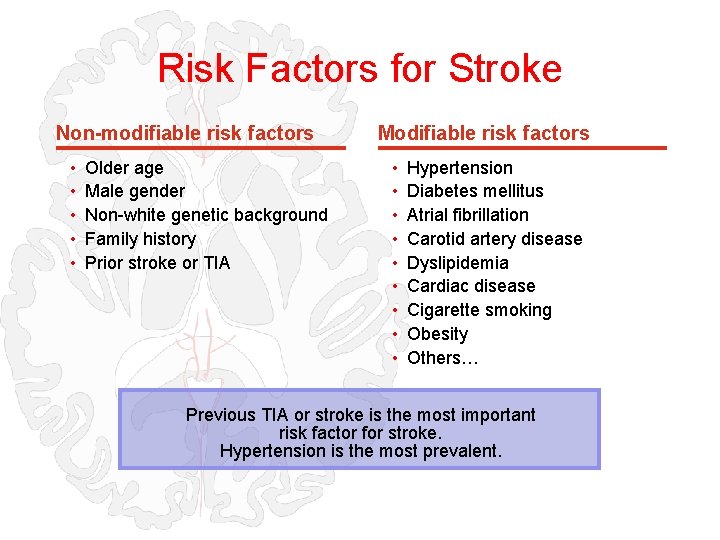 Risk Factors for Stroke

Non-modifiable risk factors

• Older age
• Male gender
• Non-white genetic background
• Family history
• Prior stroke or TIA

Modifiable risk factors

• Hypertension
• Diabetes mellitus
• Atrial fibrillation
• Carotid artery disease
• Dyslipidemia
• Cardiac disease
• Cigarette smoking
• Obesity
• Others…

Previous TIA or stroke is the most important risk factor for stroke.
Hypertension is the most prevalent.